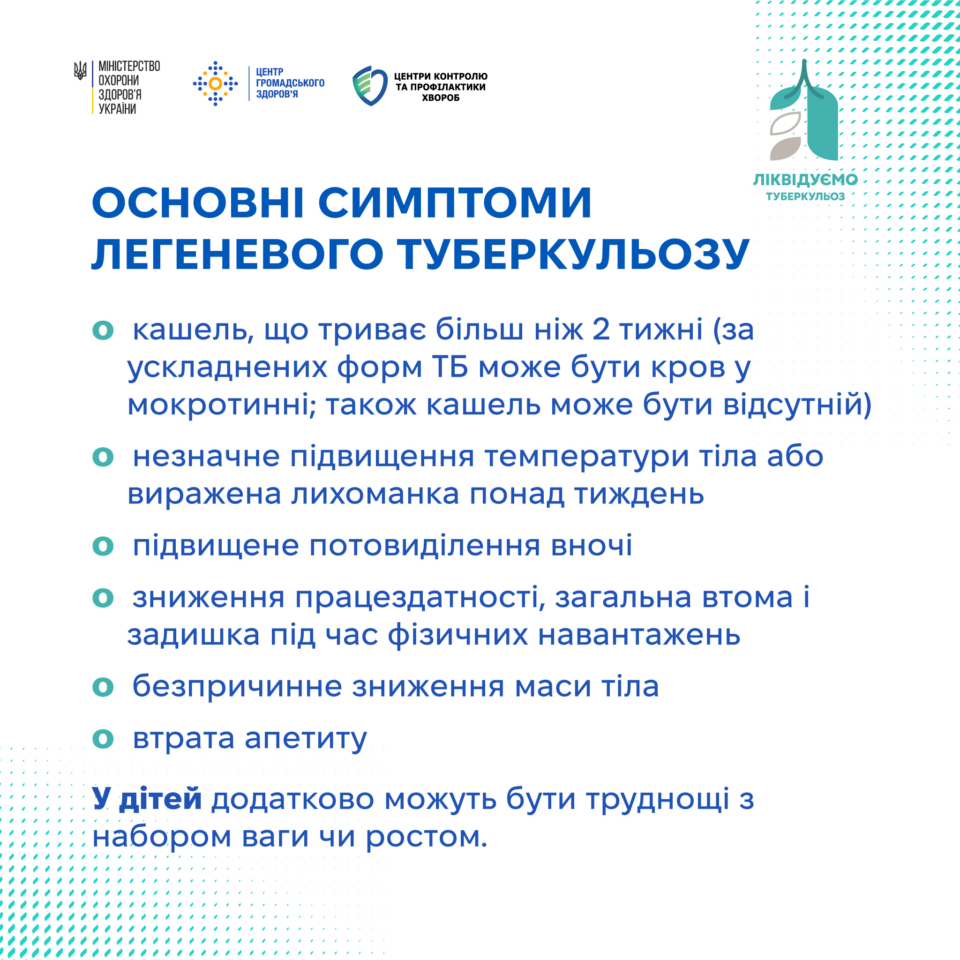 МІНІСТЕРСТВО ОХОРОНИ ЗДОРОВ'Я УКРАЇНИ

ЦЕНТР ГРОМАДСЬКОГО ЗДОРОВ'Я

ЦЕНТРИ КОНТРОЛЮ ТА ПРОФІЛАКТИКИ ХВОРОБ

ЛІКВІДУЄМО ТУБЕРКУЛЬОЗ

ОСНОВНІ СИМПТОМИ ЛЕГЕНЕВОГО ТУБЕРКУЛЬОЗУ

o кашель, що триває більш ніж 2 тижні (за ускладнених форм ТБ може бути кров у мокротинні; також кашель може бути відсутній)

o незначне підвищення температури тіла або виражена лихоманка понад тиждень

o підвищене потовиділення вночі

o зниження працездатності, загальна втома і задишка під час фізичних навантажень

o безпричинне зниження маси тіла

o втрата апетиту

У дітей додатково можуть бути труднощі з набором ваги чи ростом.